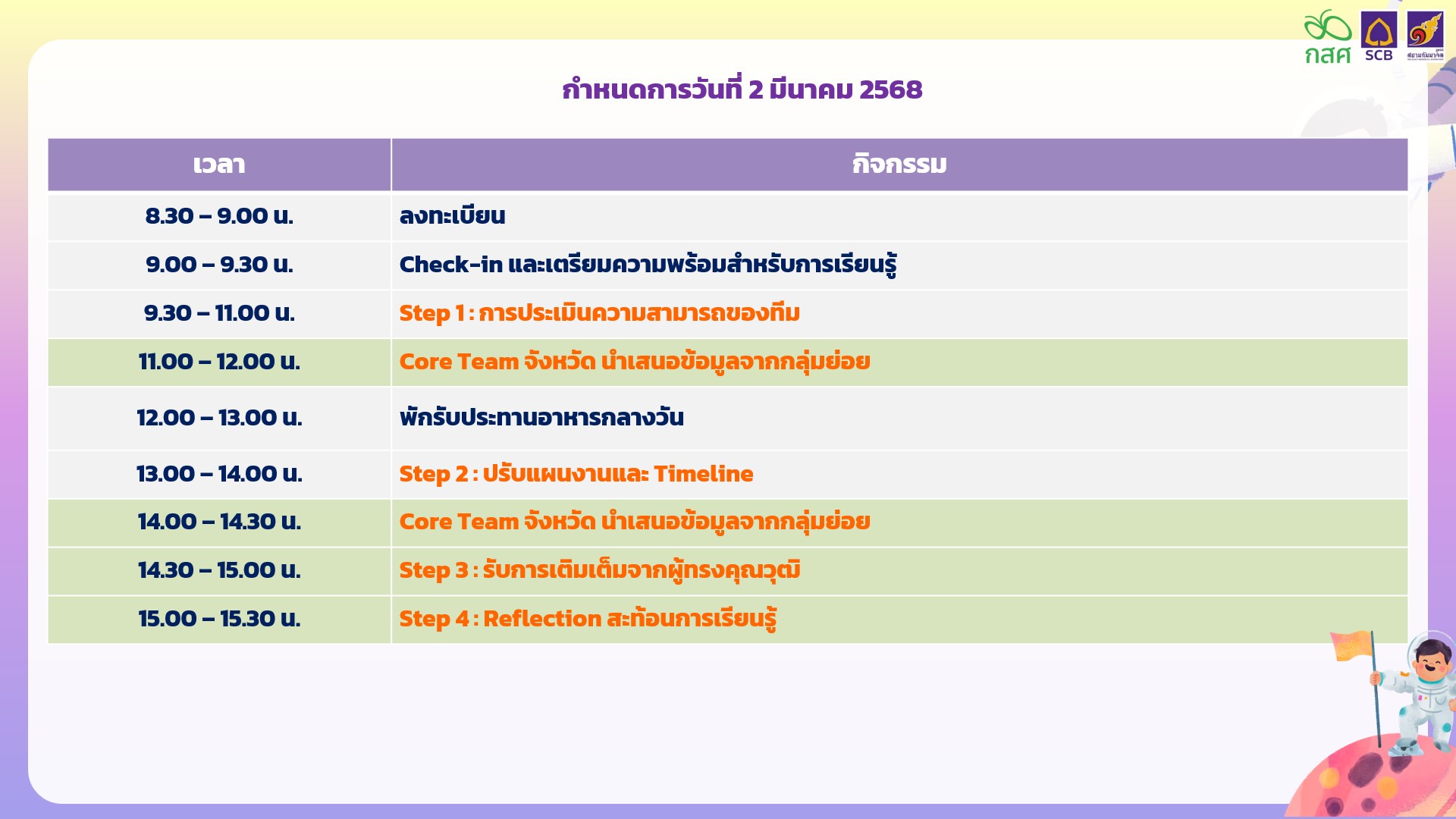 กสศ SCB สยามกัมมาจล

กำหนดการวันที่ 2 มีนาคม 2568

| เวลา | กิจกรรม |
|---|---|
| 8.30 – 9.00 น. | ลงทะเบียน |
| 9.00 – 9.30 น. | Check-in และเตรียมความพร้อมสำหรับการเรียนรู้ |
| 9.30 – 11.00 น. | Step 1 : การประเมินความสามารถของทีม |
| 11.00 – 12.00 น. | Core Team จังหวัด นำเสนอข้อมูลจากกลุ่มย่อย |
| 12.00 – 13.00 น. | พักรับประทานอาหารกลางวัน |
| 13.00 – 14.00 น. | Step 2 : ปรับแผนงานและ Timeline |
| 14.00 – 14.30 น. | Core Team จังหวัด นำเสนอข้อมูลจากกลุ่มย่อย |
| 14.30 – 15.00 น. | Step 3 : รับการเติมเต็มจากผู้ทรงคุณวุฒิ |
| 15.00 – 15.30 น. | Step 4 : Reflection สะท้อนการเรียนรู้ |